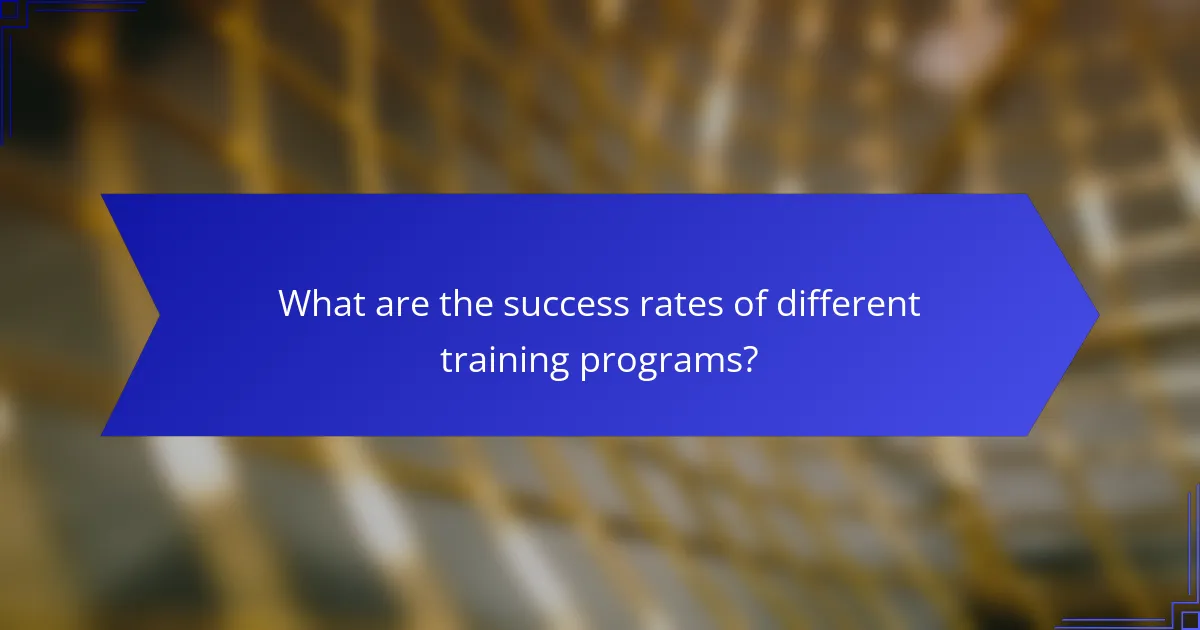 What are the success rates of different training programs?